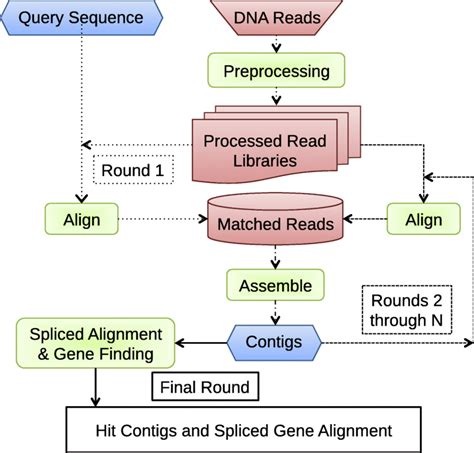 Query Sequence

DNA Reads

Preprocessing

Processed Read Libraries

Round 1

Align

Matched Reads

Align

Assemble

Rounds 2 through N

Spliced Alignment & Gene Finding

Contigs

Final Round

Hit Contigs and Spliced Gene Alignment